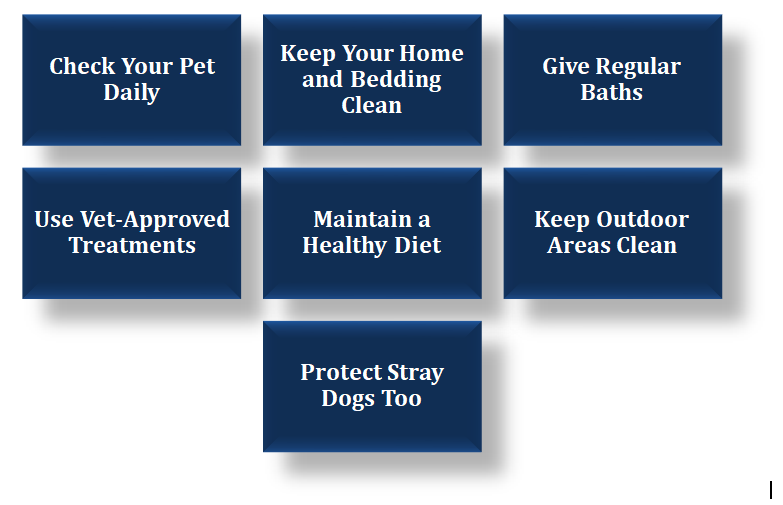 Check Your Pet Daily

Keep Your Home and Bedding Clean

Give Regular Baths

Use Vet-Approved Treatments

Maintain a Healthy Diet

Keep Outdoor Areas Clean

Protect Stray Dogs Too